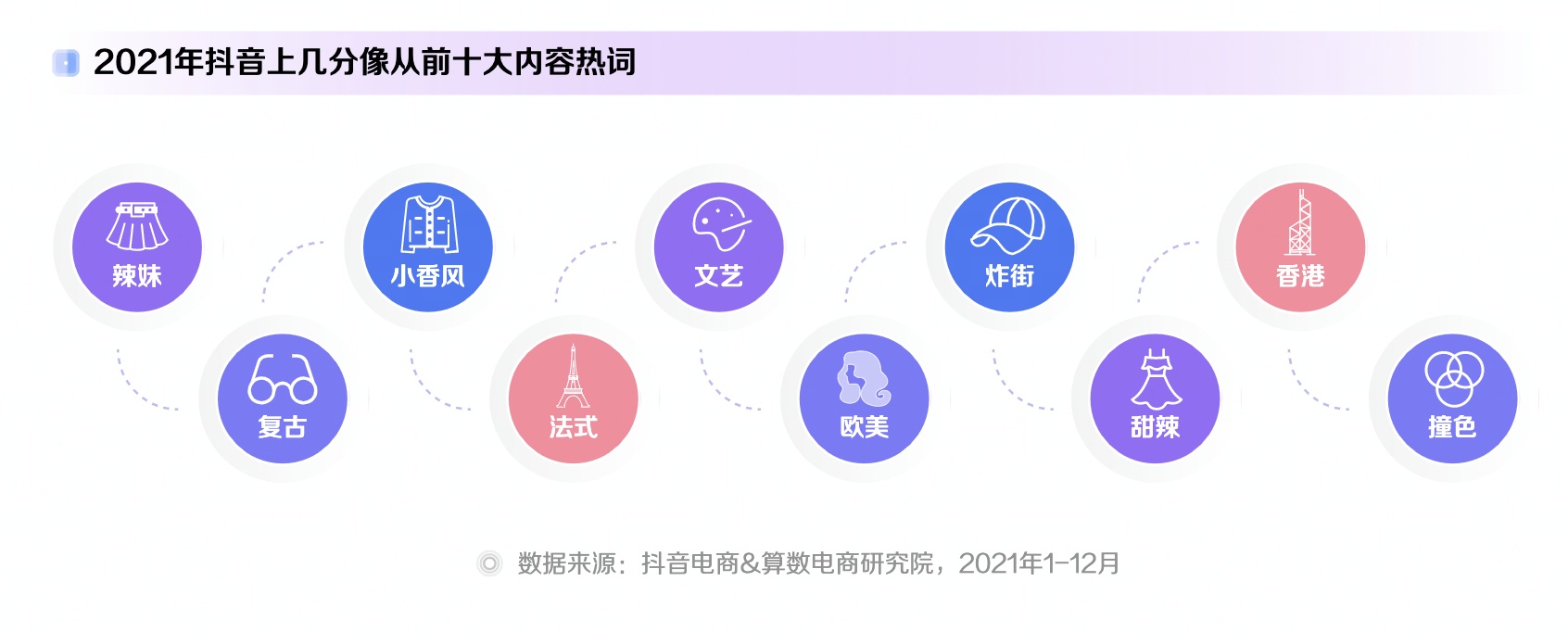 2021年抖音上几分像从前十大内容热词

辣妹

复古

小香风

法式

文艺

欧美

炸街

甜辣

香港

撞色

数据来源：抖音电商&算数电商研究院，2021年1-12月